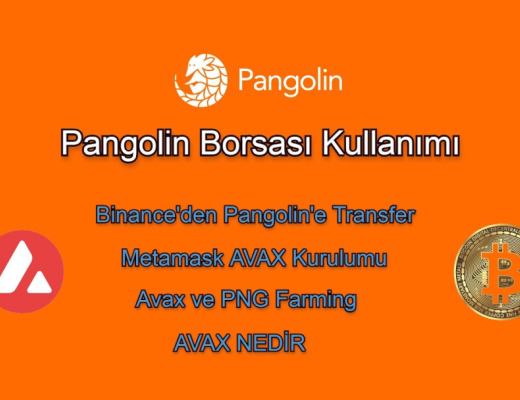 Pangolin

Pangolin Borsası Kullanımı

Binance'den Pangolin'e Transfer

Metamask AVAX Kurulumu

Avax ve PNG Farming

AVAX NEDİR